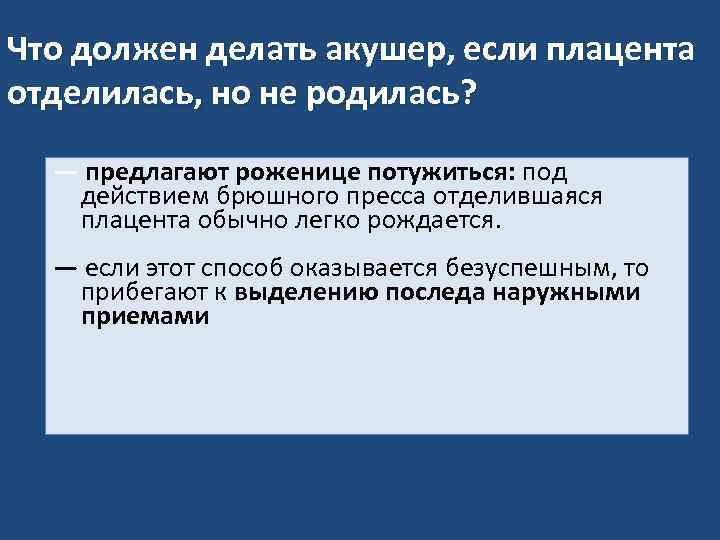 Что должен делать акушер, если плацента отделилась, но не родилась?

— предлагают роженице потужиться: под действием брюшного пресса отделившаяся плацента обычно легко рождается.

— если этот способ оказывается безуспешным, то прибегают к выделению последа наружными приемами